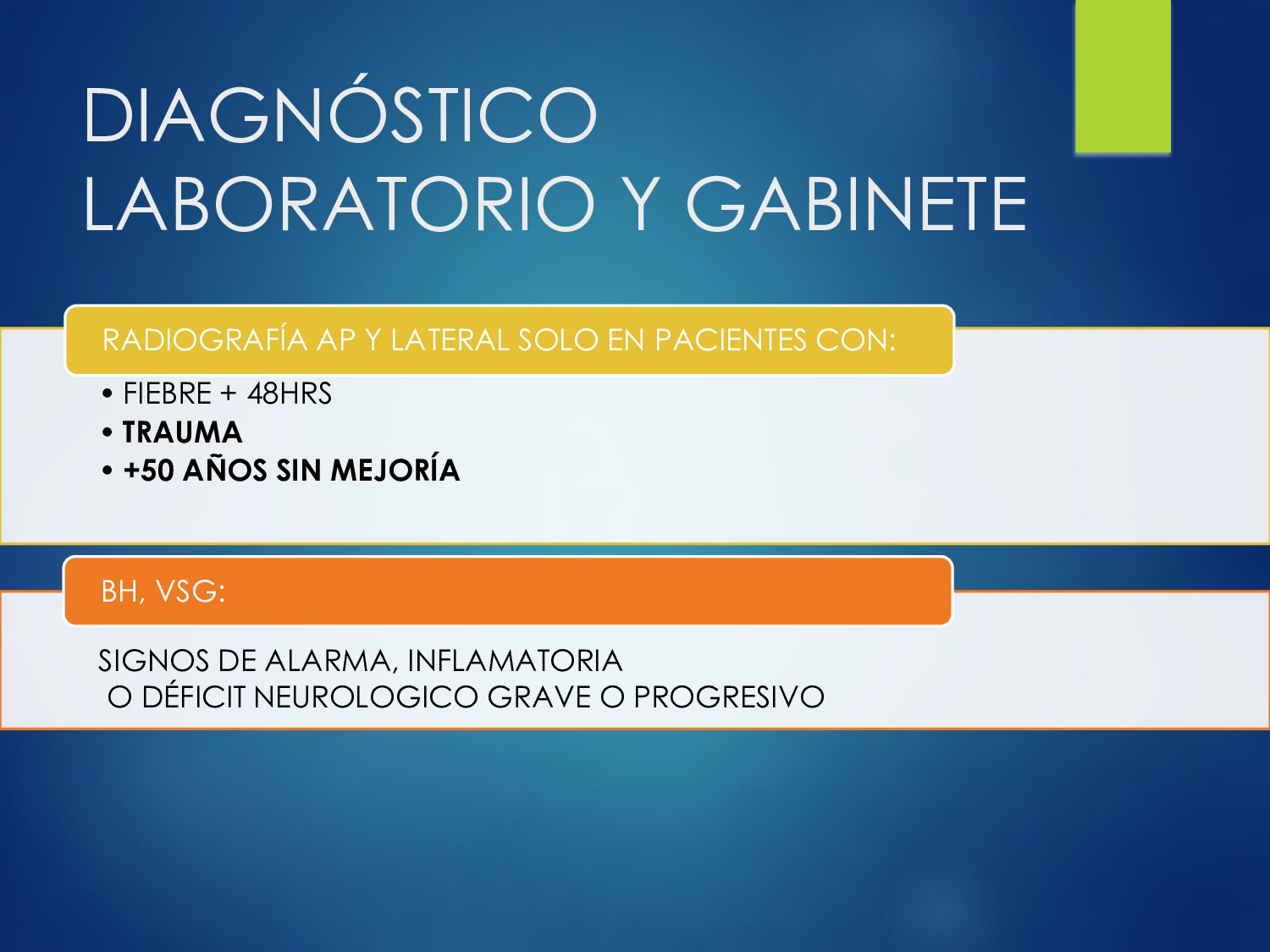 DIAGNÓSTICO
LABORATORIO Y GABINETE

RADIOGRAFÍA AP Y LATERAL SOLO EN PACIENTES CON:

• FIEBRE + 48HRS
• TRAUMA
• +50 AÑOS SIN MEJORÍA

BH, VSG:

SIGNOS DE ALARMA, INFLAMATORIA
O DÉFICIT NEUROLOGICO GRAVE O PROGRESIVO